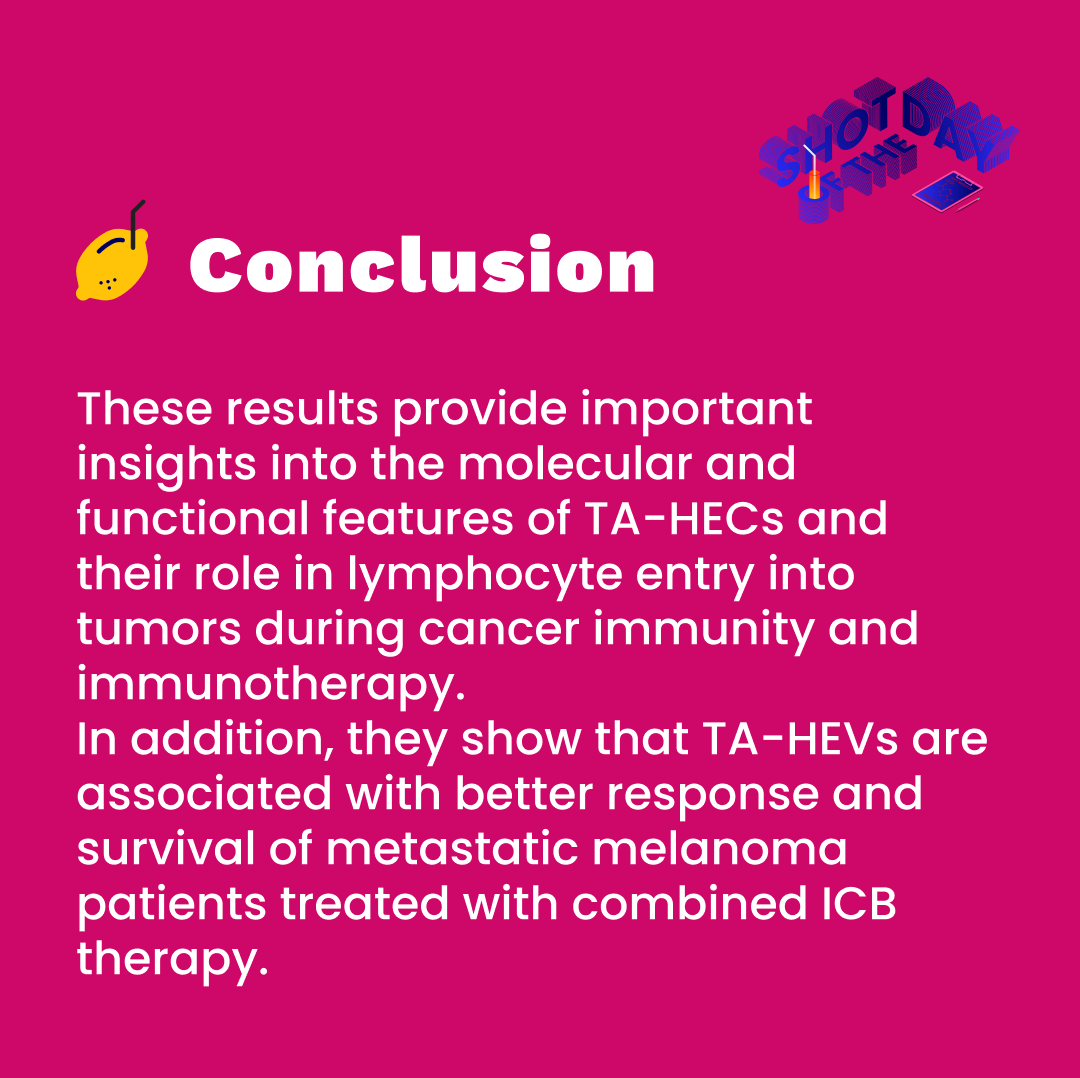 SHOT OF THE DAY

Conclusion

These results provide important insights into the molecular and functional features of TA-HECs and their role in lymphocyte entry into tumors during cancer immunity and immunotherapy.
In addition, they show that TA-HEVs are associated with better response and survival of metastatic melanoma patients treated with combined ICB therapy.